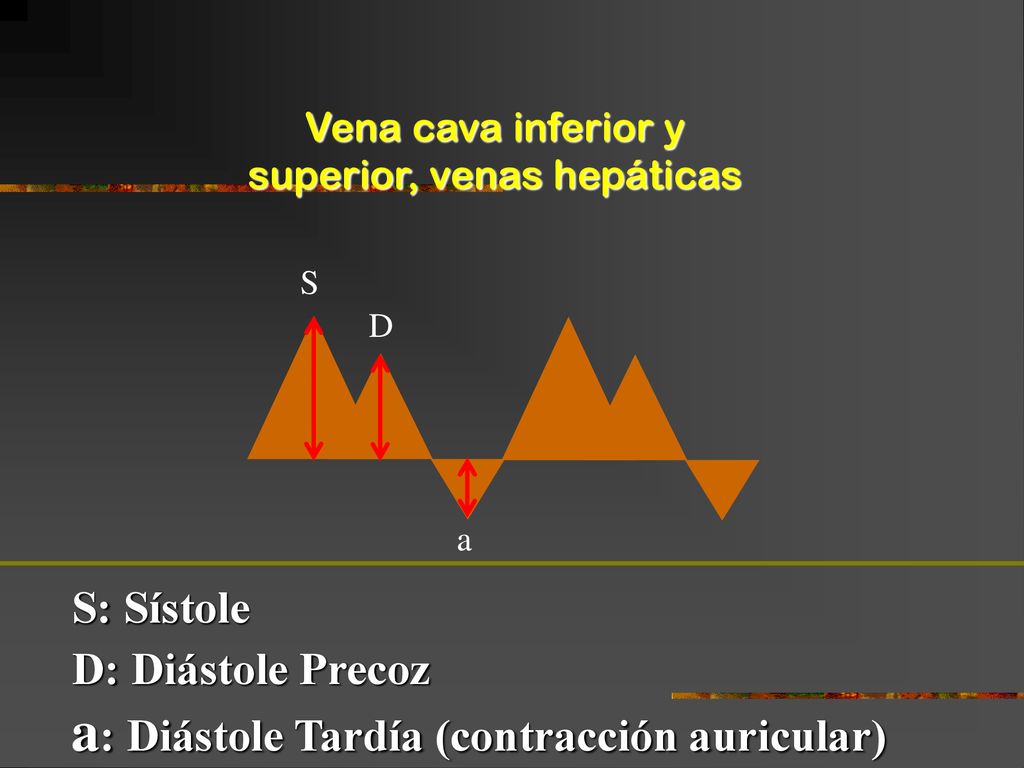 Vena cava inferior y superior, venas hepáticas

S

D

a

S: Sístole

D: Diástole Precoz

a: Diástole Tardía (contracción auricular)